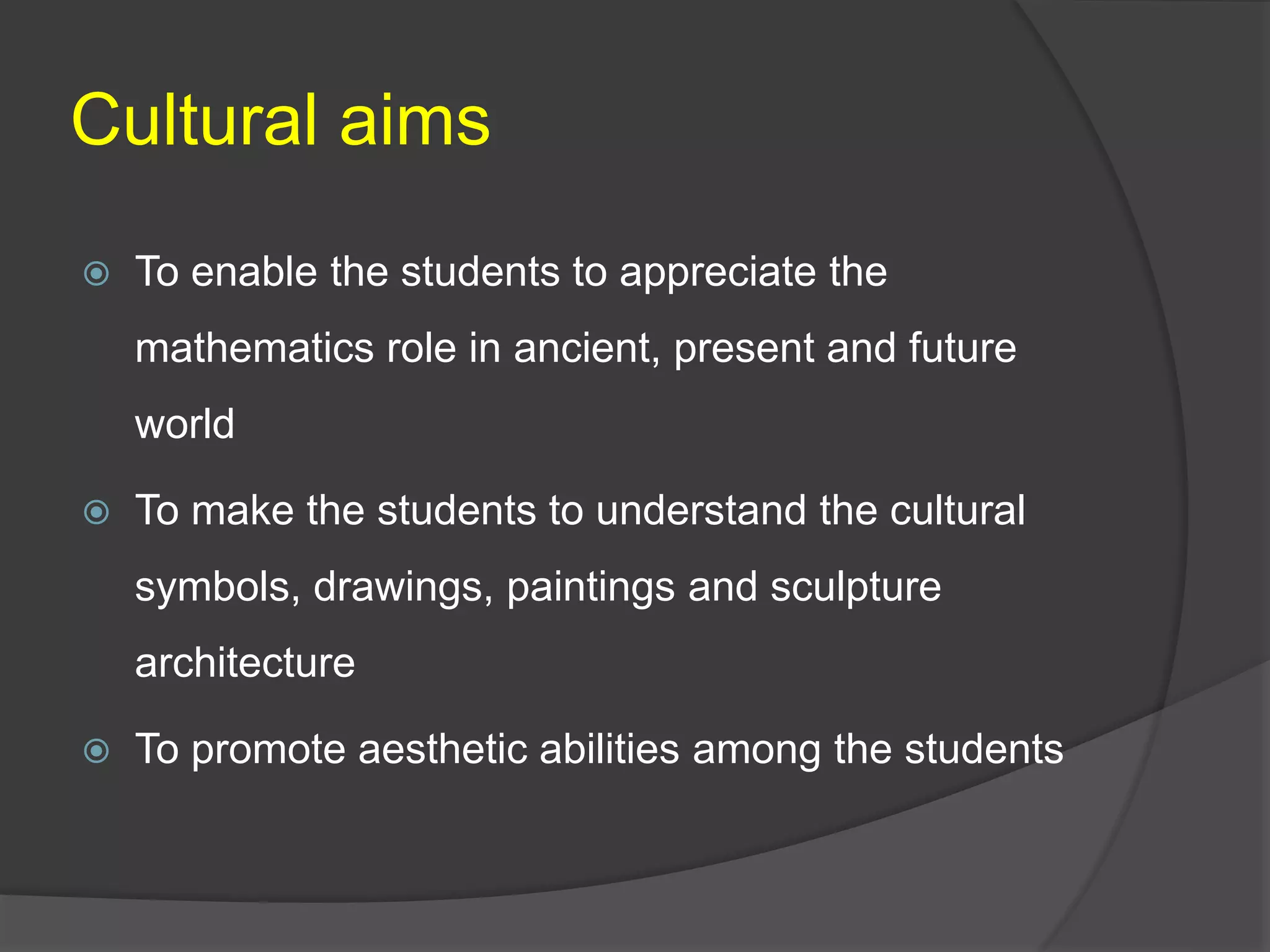 Cultural aims

To enable the students to appreciate the mathematics role in ancient, present and future world

To make the students to understand the cultural symbols, drawings, paintings and sculpture architecture

To promote aesthetic abilities among the students